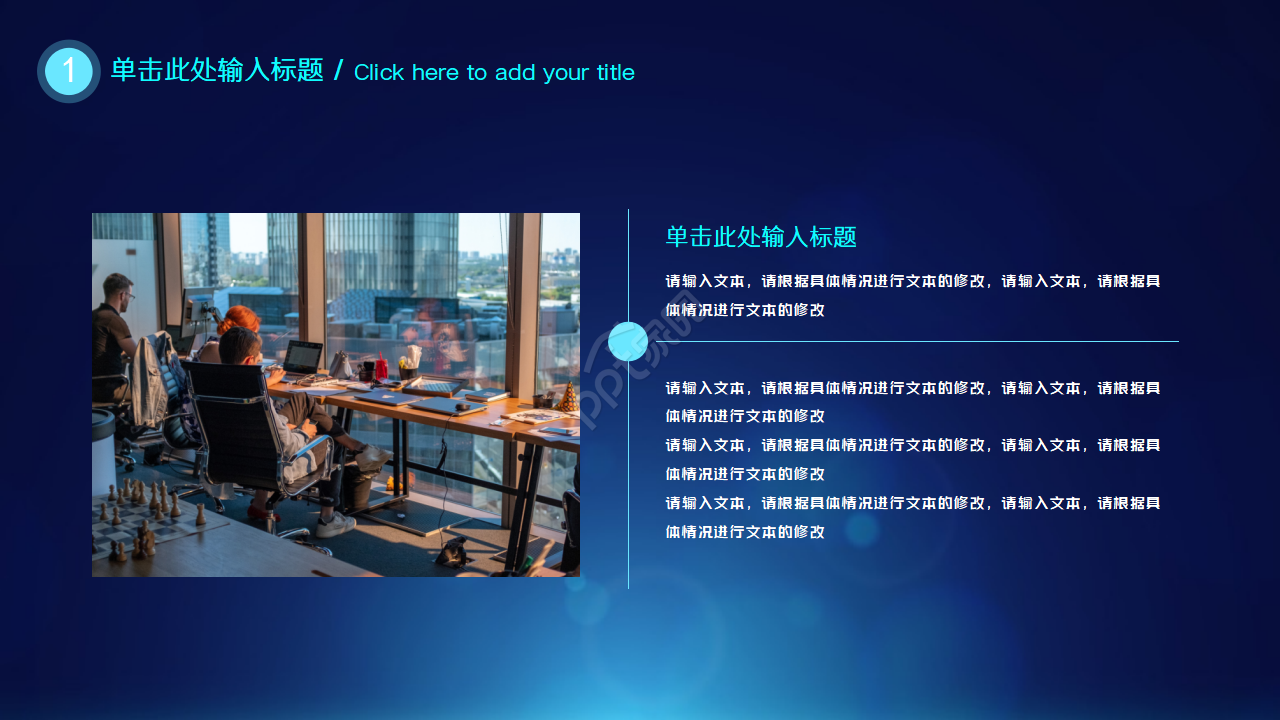 1 单击此处输入标题 / Click here to add your title

单击此处输入标题

请输入文本，请根据具体情况进行文本的修改，请输入文本，请根据具体情况进行文本的修改

请输入文本，请根据具体情况进行文本的修改，请输入文本，请根据具体情况进行文本的修改
请输入文本，请根据具体情况进行文本的修改，请输入文本，请根据具体情况进行文本的修改
请输入文本，请根据具体情况进行文本的修改，请输入文本，请根据具体情况进行文本的修改